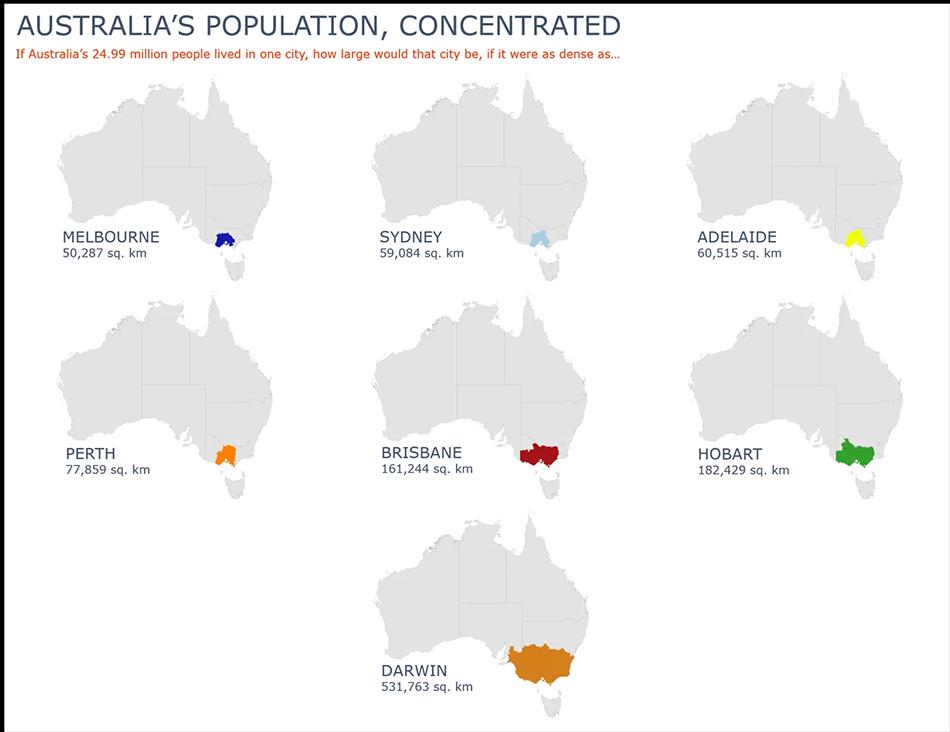 AUSTRALIA'S POPULATION, CONCENTRATED

If Australia's 24.99 million people lived in one city, how large would that city be, if it were as dense as...

MELBOURNE
50,287 sq. km

SYDNEY
59,084 sq. km

ADELAIDE
60,515 sq. km

PERTH
77,859 sq. km

BRISBANE
161,244 sq. km

HOBART
182,429 sq. km

DARWIN
531,763 sq. km